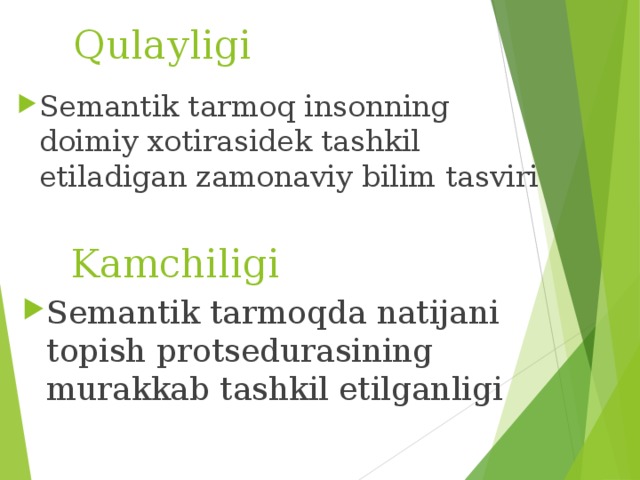 Qulayligi

Semantik tarmoq insonning doimiy xotirasidek tashkil etiladigan zamonaviy bilim tasviri

Kamchiligi

Semantik tarmoqda natijani topish protsedurasining murakkab tashkil etilganligi